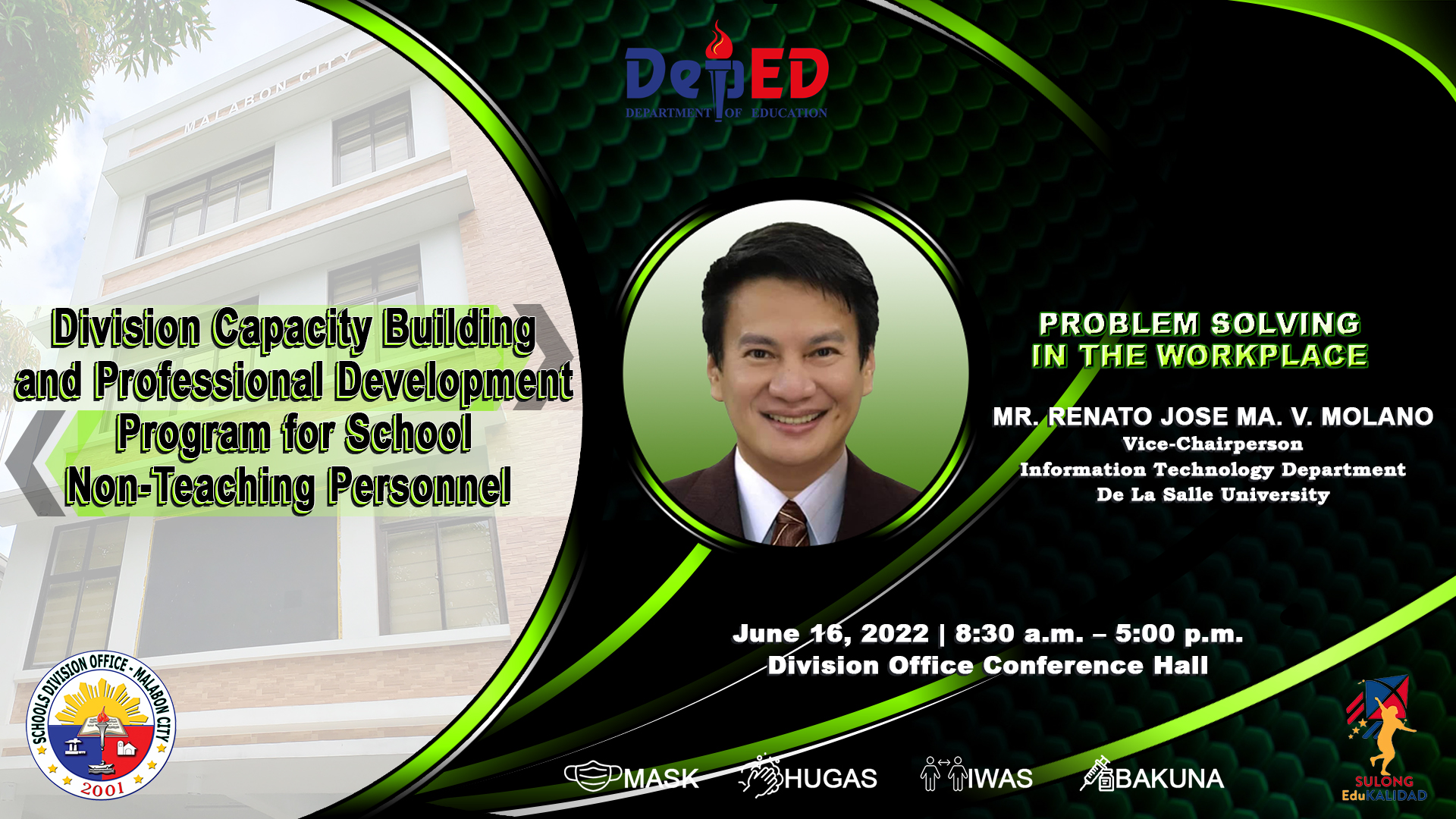 MALABON CITY

DepED
DEPARTMENT OF EDUCATION

Division Capacity Building and Professional Development Program for School Non-Teaching Personnel

PROBLEM SOLVING IN THE WORKPLACE

MR. RENATO JOSE MA. V. MOLANO
Vice-Chairperson
Information Technology Department
De La Salle University

June 16, 2022 | 8:30 a.m. – 5:00 p.m.
Division Office Conference Hall

SCHOOLS DIVISION OFFICE - MALABON CITY
2001

MASK HUGAS IWAS BAKUNA

SULONG EduKALIDAD